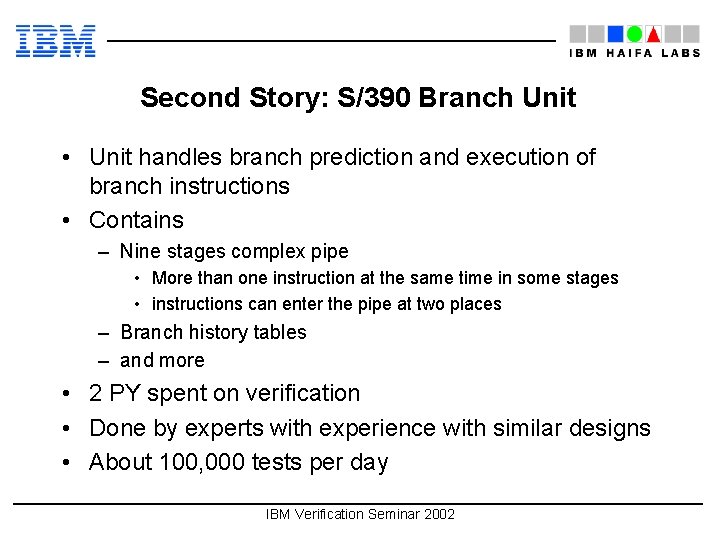 IBM

IBM HAIFA LABS

Second Story: S/390 Branch Unit

• Unit handles branch prediction and execution of branch instructions
• Contains
– Nine stages complex pipe
• More than one instruction at the same time in some stages
• instructions can enter the pipe at two places
– Branch history tables
– and more
• 2 PY spent on verification
• Done by experts with experience with similar designs
• About 100,000 tests per day

IBM Verification Seminar 2002